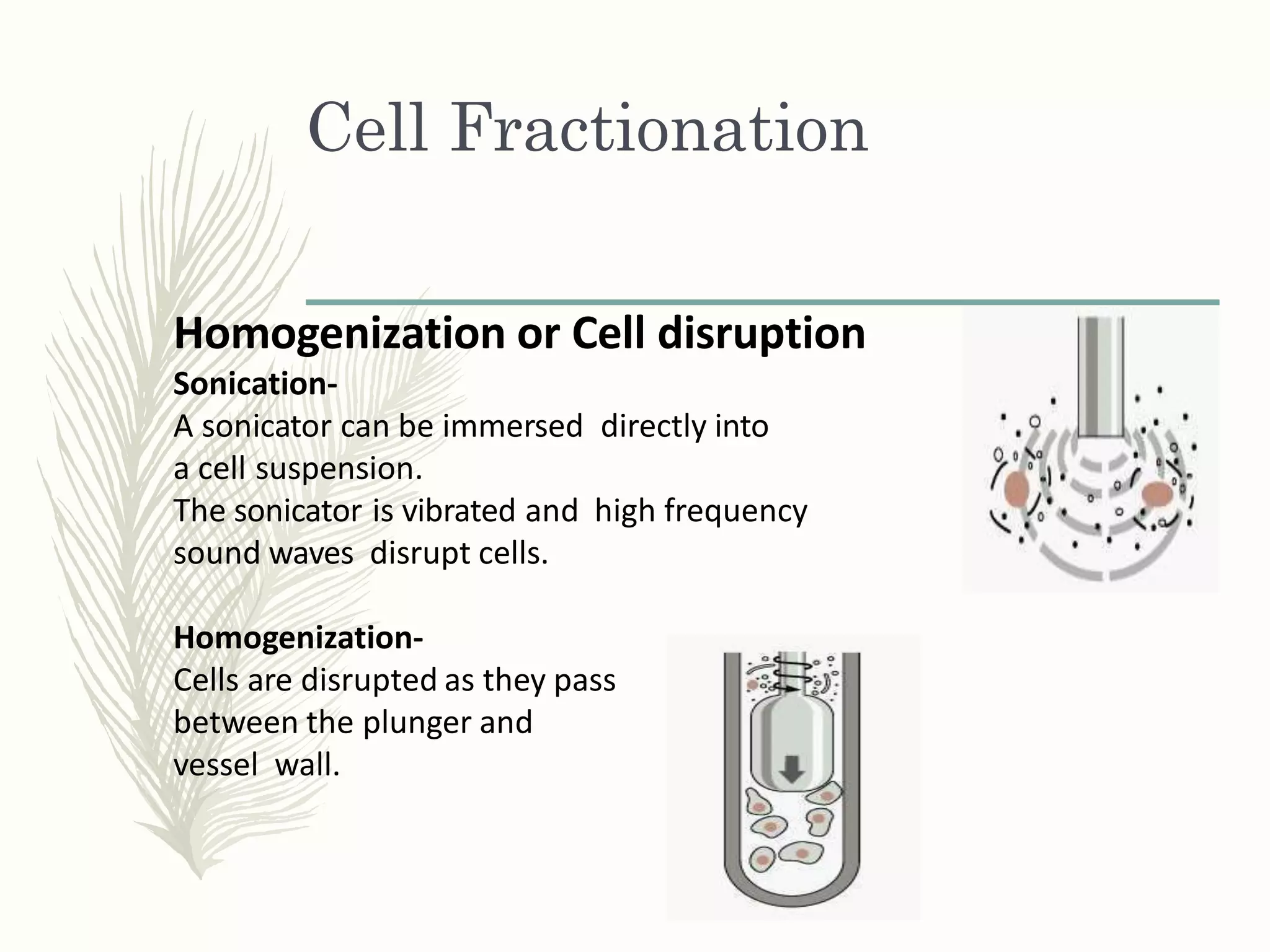 Cell Fractionation

Homogenization or Cell disruption

Sonication-
A sonicator can be immersed directly into a cell suspension.
The sonicator is vibrated and high frequency sound waves disrupt cells.

Homogenization-
Cells are disrupted as they pass between the plunger and vessel wall.